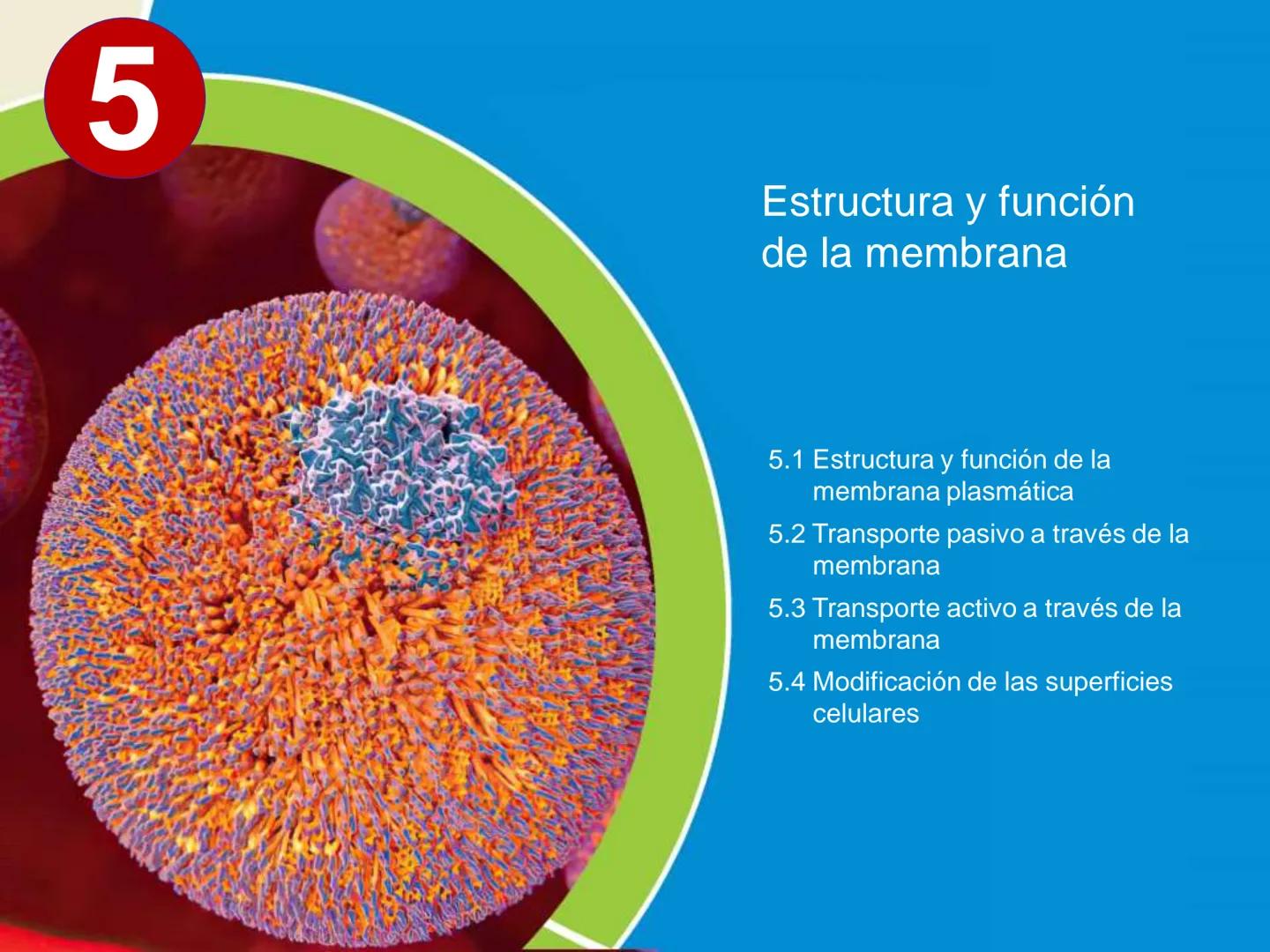 5

Estructura y función de la membrana

5.1 Estructura y función de la membrana plasmática

5.2 Transporte pasivo a través de la membrana

5.3 Transporte activo a través de la membrana

5.4 Modificación de las superficies celulares